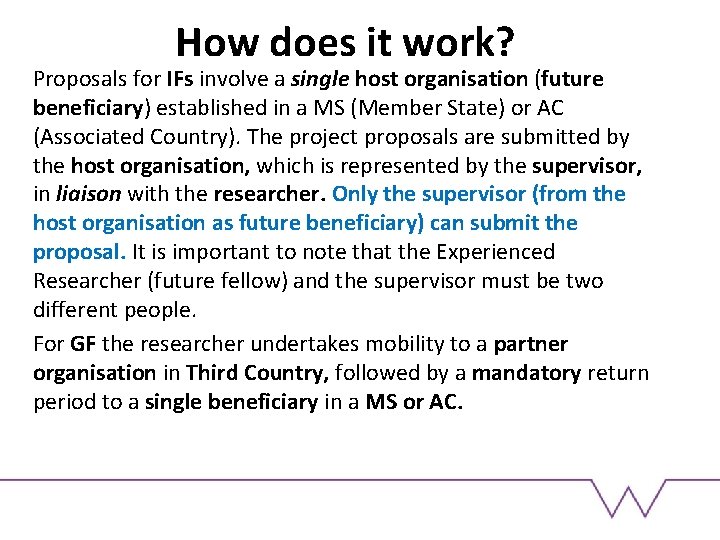 How does it work?

Proposals for IFs involve a single host organisation (future beneficiary) established in a MS (Member State) or AC (Associated Country). The project proposals are submitted by the host organisation, which is represented by the supervisor, in liaison with the researcher. Only the supervisor (from the host organisation as future beneficiary) can submit the proposal. It is important to note that the Experienced Researcher (future fellow) and the supervisor must be two different people.

For GF the researcher undertakes mobility to a partner organisation in Third Country, followed by a mandatory return period to a single beneficiary in a MS or AC.